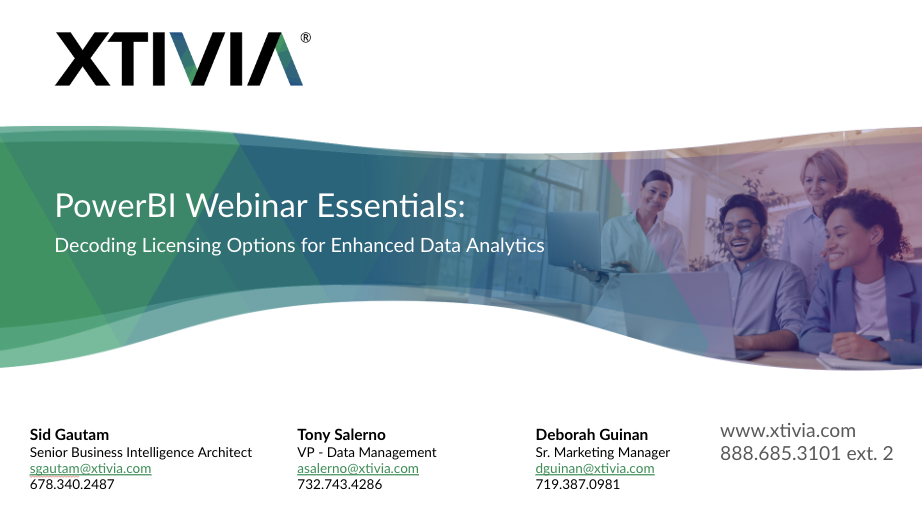 XTIVIA®

PowerBI Webinar Essentials:

Decoding Licensing Options for Enhanced Data Analytics

Sid Gautam
Senior Business Intelligence Architect
sgautam@xtivia.com
678.340.2487

Tony Salerno
VP - Data Management
asalerno@xtivia.com
732.743.4286

Deborah Guinan
Sr. Marketing Manager
dguinan@xtivia.com
719.387.0981

www.xtivia.com
888.685.3101 ext. 2